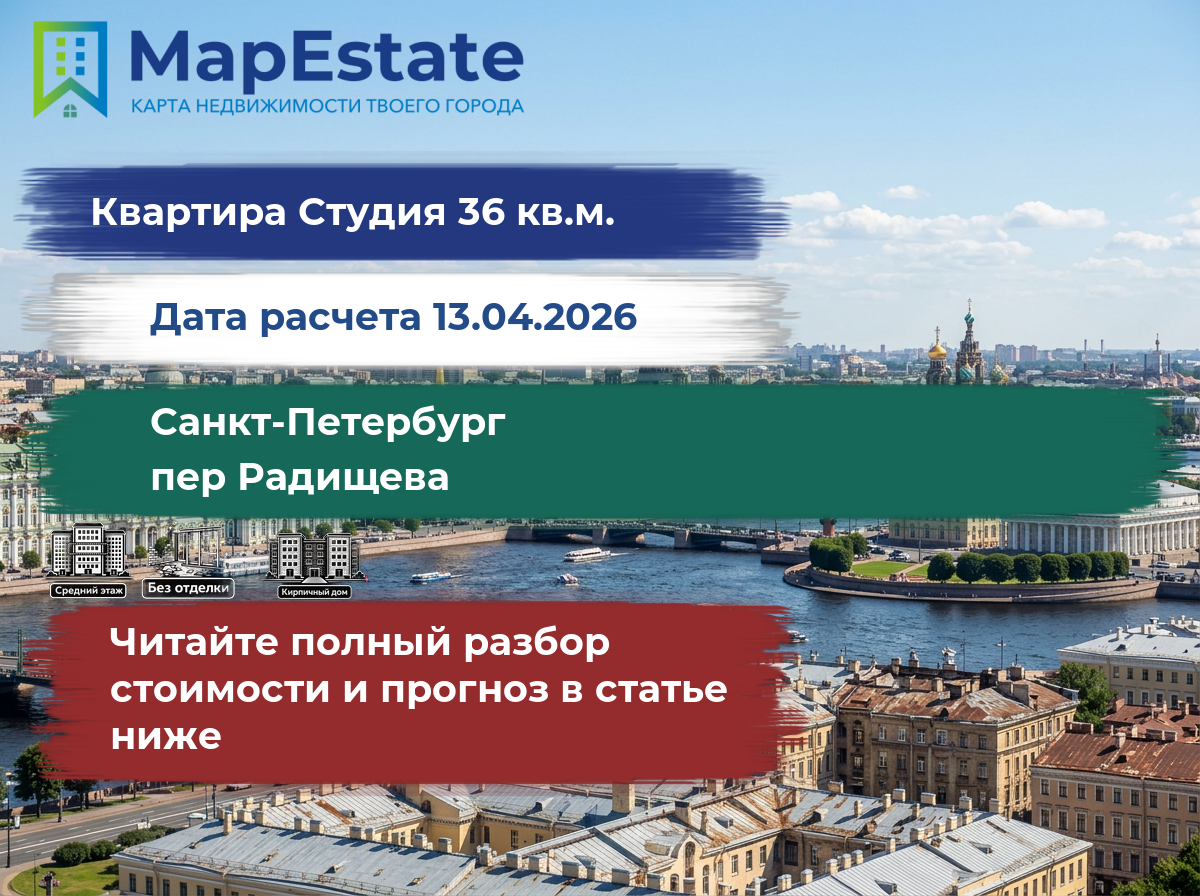 MapEstate
КАРТА НЕДВИЖИМОСТИ ТВОЕГО ГОРОДА

Квартира Студия 36 кв.м.

Дата расчета 13.04.2026

Санкт-Петербург
пер Радищева

Средний этаж
Без отделки
Кирпичный дом

Читайте полный разбор стоимости и прогноз в статье ниже